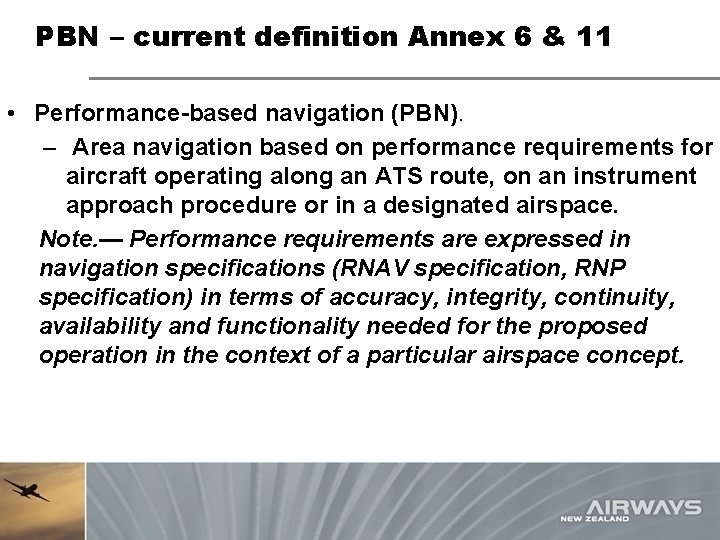 PBN – current definition Annex 6 & 11

• Performance-based navigation (PBN).

– Area navigation based on performance requirements for aircraft operating along an ATS route, on an instrument approach procedure or in a designated airspace.

Note.— Performance requirements are expressed in navigation specifications (RNAV specification, RNP specification) in terms of accuracy, integrity, continuity, availability and functionality needed for the proposed operation in the context of a particular airspace concept.

AIRWAYS
NEW ZEALAND